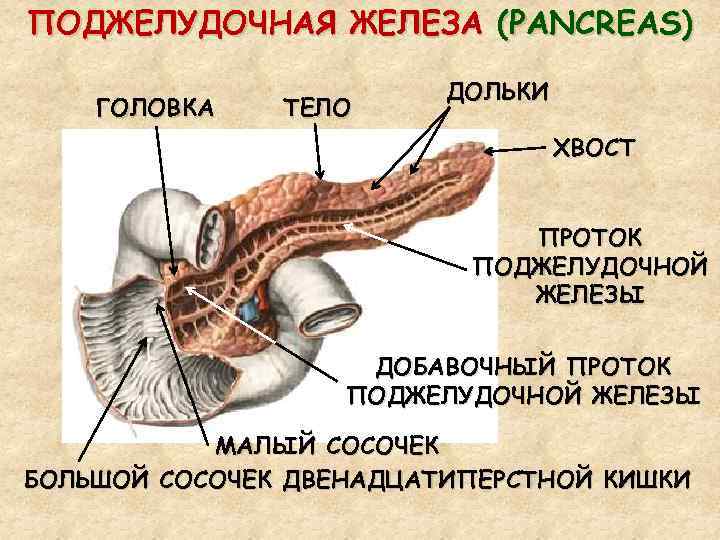 ПОДЖЕЛУДОЧНАЯ ЖЕЛЕЗА (PANCREAS)

ГОЛОВКА

ТЕЛО

ДОЛЬКИ

ХВОСТ

ПРОТОК ПОДЖЕЛУДОЧНОЙ ЖЕЛЕЗЫ

ДОБАВОЧНЫЙ ПРОТОК ПОДЖЕЛУДОЧНОЙ ЖЕЛЕЗЫ

МАЛЫЙ СОСОЧЕК

БОЛЬШОЙ СОСОЧЕК ДВЕНАДЦАТИПЕРСТНОЙ КИШКИ